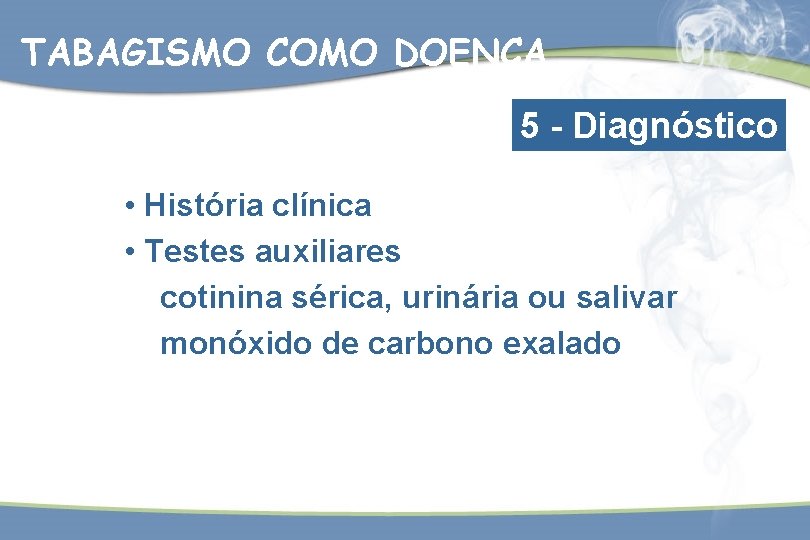 TABAGISMO COMO DOENÇA

5 - Diagnóstico

• História clínica
• Testes auxiliares
cotinina sérica, urinária ou salivar
monóxido de carbono exalado